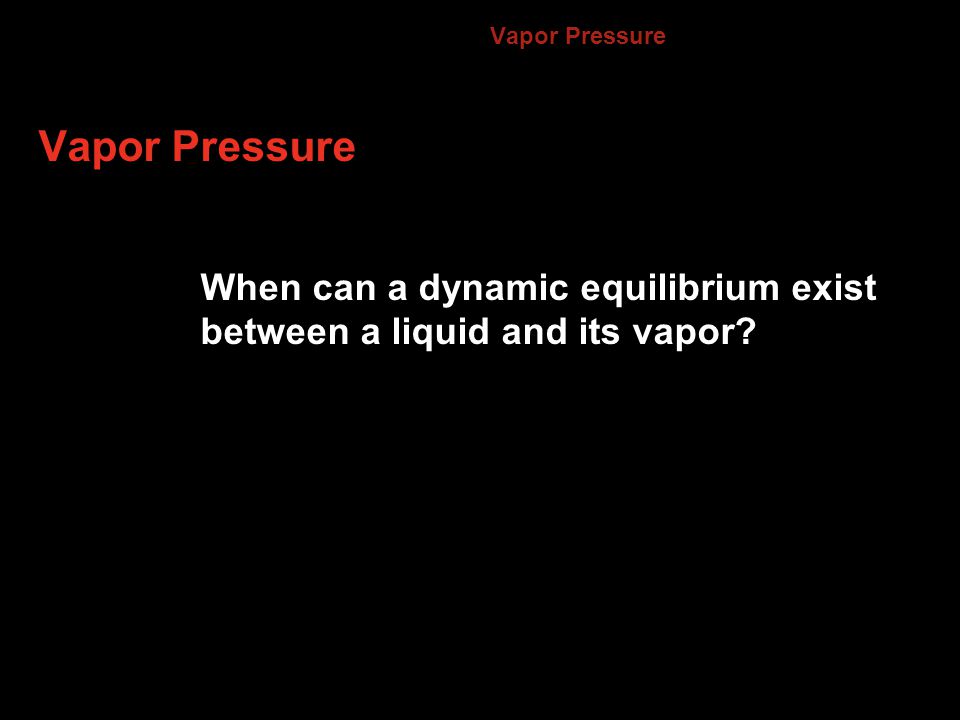 Vapor Pressure

Vapor Pressure

When can a dynamic equilibrium exist between a liquid and its vapor?